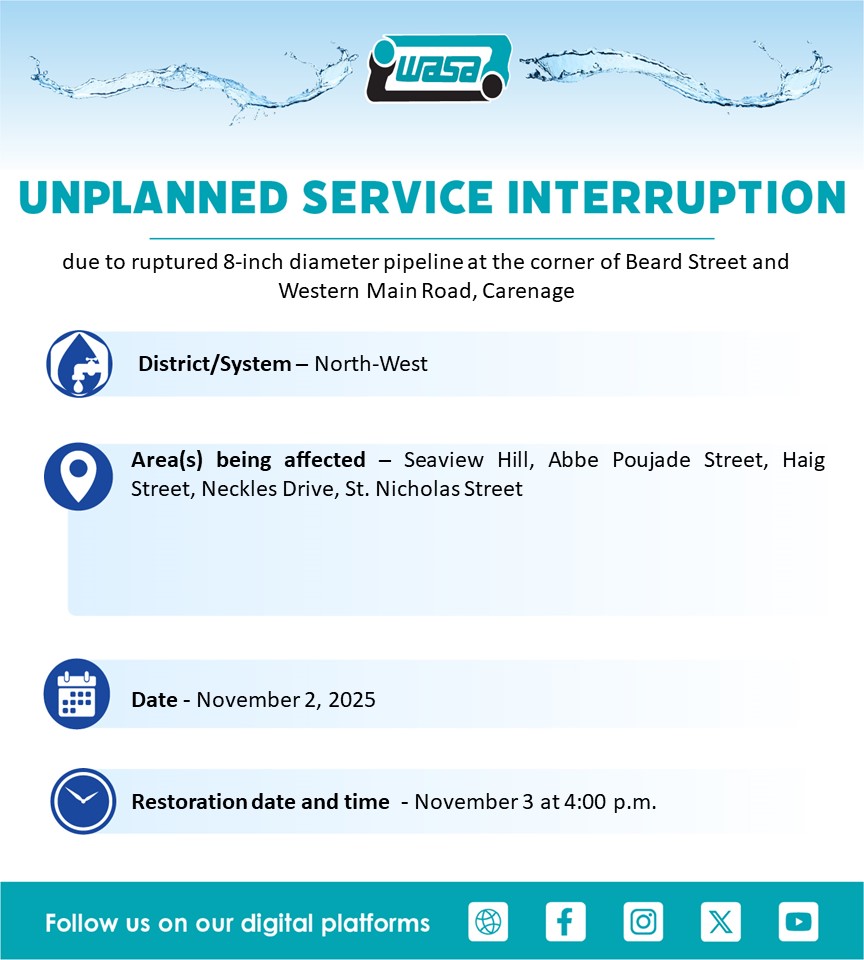 wasa

UNPLANNED SERVICE INTERRUPTION

due to ruptured 8-inch diameter pipeline at the corner of Beard Street and Western Main Road, Carenage

District/System – North-West

Area(s) being affected – Seaview Hill, Abbe Poujade Street, Haig Street, Neckles Drive, St. Nicholas Street

Date - November 2, 2025

Restoration date and time - November 3 at 4:00 p.m.

Follow us on our digital platforms